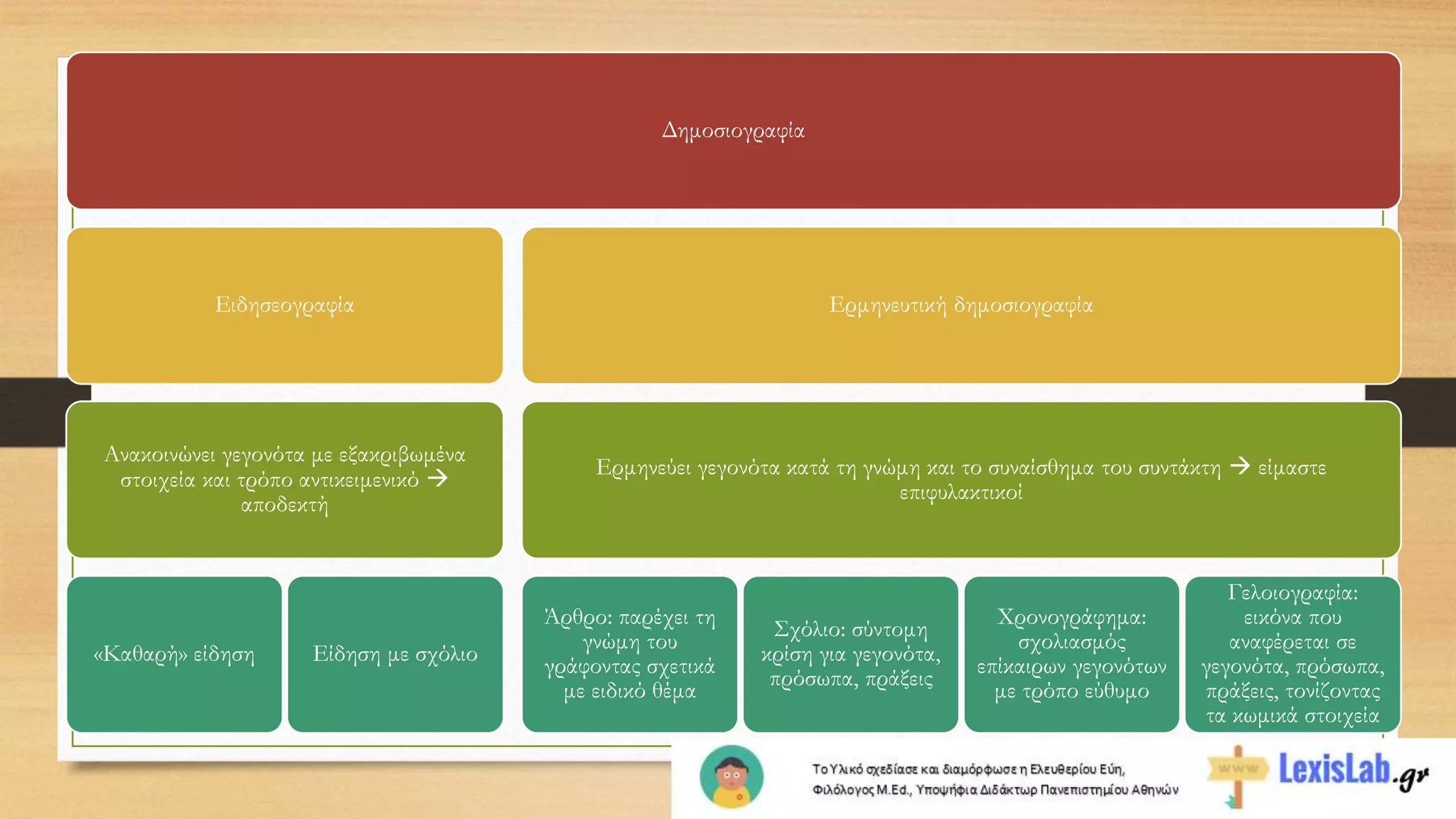 Δημοσιογραφία

Ειδησεογραφία

Ερμηνευτική δημοσιογραφία

Ανακοινώνει γεγονότα με εξακριβωμένα στοιχεία και τρόπο αντικειμενικό → αποδεκτή

Ερμηνεύει γεγονότα κατά τη γνώμη και το συναίσθημα του συντάκτη → είμαστε επιφυλακτικοί

«Καθαρή» είδηση

Είδηση με σχόλιο

Άρθρο: παρέχει τη γνώμη του γράφοντας σχετικά με ειδικό θέμα

Σχόλιο: σύντομη κρίση για γεγονότα, πρόσωπα, πράξεις

Χρονογράφημα: σχολιασμός επίκαιρων γεγονότων με τρόπο εύθυμο

Γελοιογραφία: εικόνα που αναφέρεται σε γεγονότα, πρόσωπα, πράξεις, τονίζοντας τα κωμικά στοιχεία

Το Υλικό σχεδίασε και διαμόρφωσε η Ελευθερίου Εύη, Φιλόλογος M.Ed., Υποψήφια Διδάκτωρ Πανεπιστημίου Αθηνών

www LexisLab.gr